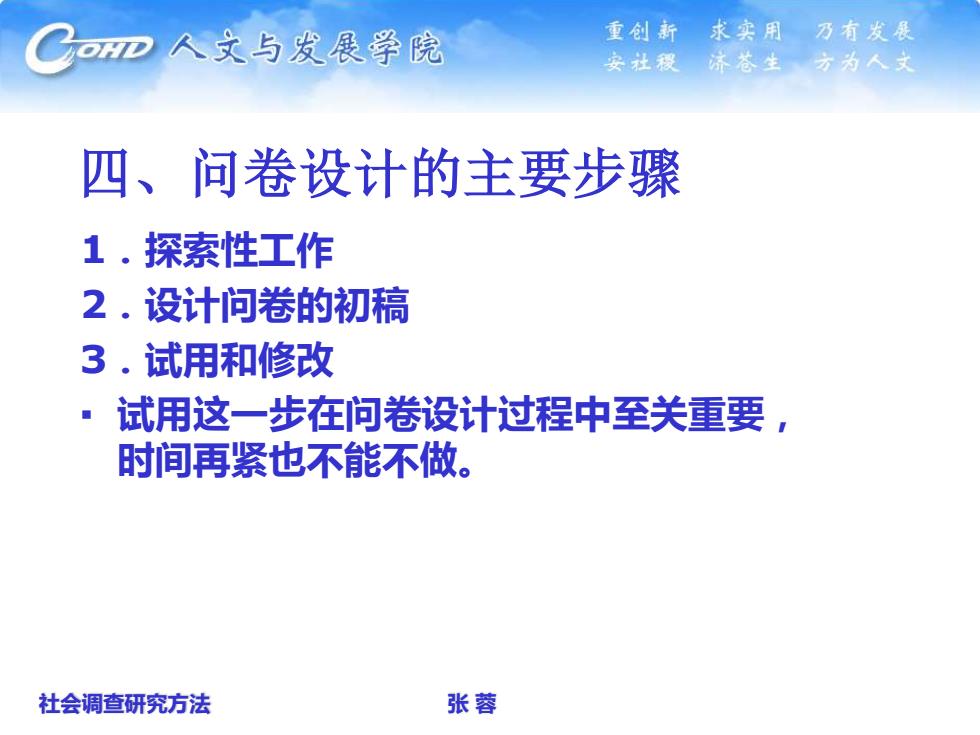 COHD 人文与发展学院

重创新 求实用 乃有发展
安社稷 济苍生 方为人文

四、问卷设计的主要步骤

1．探索性工作
2．设计问卷的初稿
3．试用和修改
▪ 试用这一步在问卷设计过程中至关重要，时间再紧也不能不做。

社会调查研究方法 张 蓉